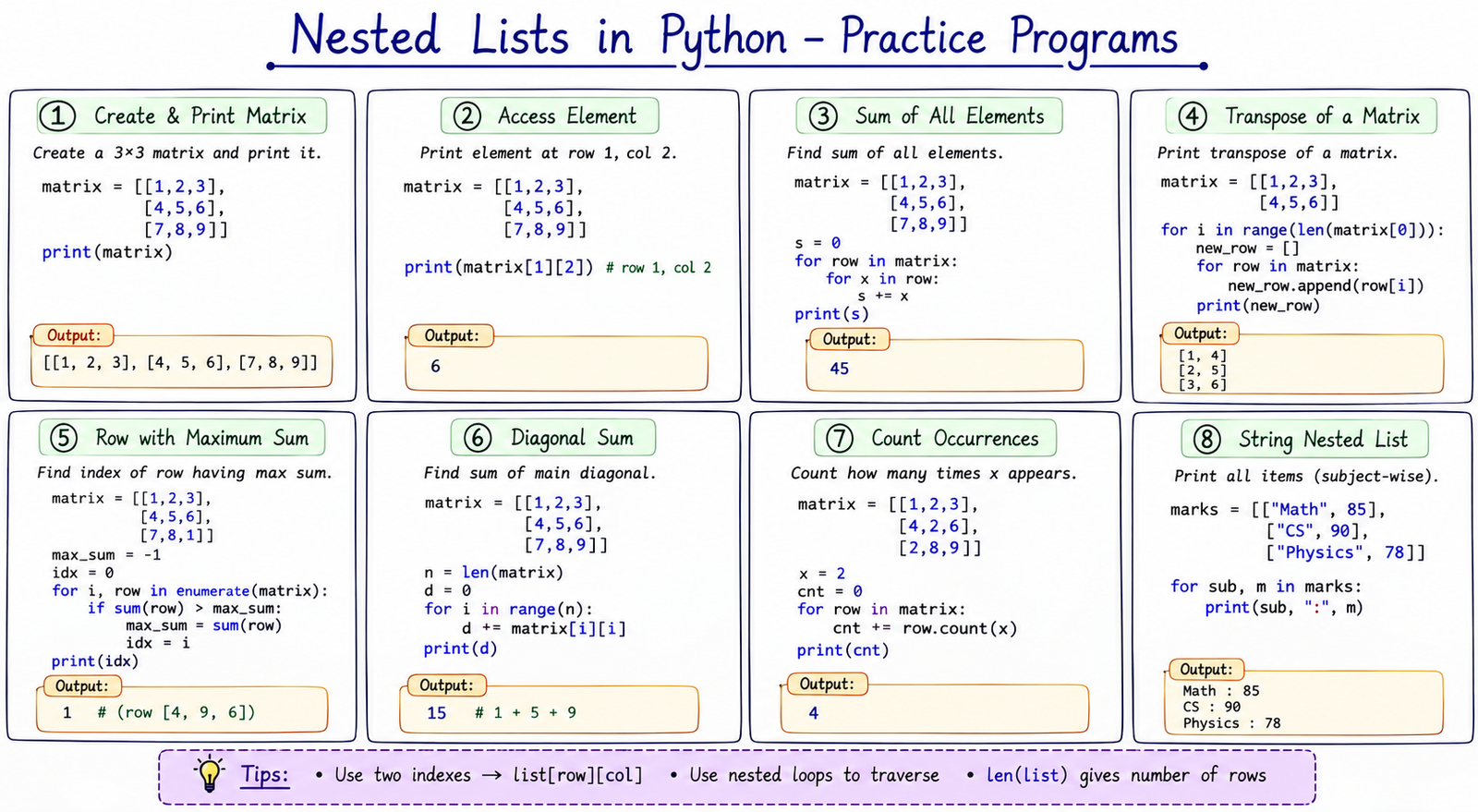 Nested Lists in Python – Practice Programs

① Create & Print Matrix

Create a 3×3 matrix and print it.

matrix = [[1,2,3],
          [4,5,6],
          [7,8,9]]
print(matrix)

Output:
[[1, 2, 3], [4, 5, 6], [7, 8, 9]]

② Access Element

Print element at row 1, col 2.

matrix = [[1,2,3],
          [4,5,6],
          [7,8,9]]

print(matrix[1][2]) # row 1, col 2

Output:
6

③ Sum of All Elements

Find sum of all elements.

matrix = [[1,2,3],
          [4,5,6],
          [7,8,9]]
s = 0
for row in matrix:
    for x in row:
        s += x
print(s)

Output:
45

④ Transpose of a Matrix

Print transpose of a matrix.

matrix = [[1,2,3],
          [4,5,6]]
for i in range(len(matrix[0])):
    new_row = []
    for row in matrix:
        new_row.append(row[i])
    print(new_row)

Output:
[1, 4]
[2, 5]
[3, 6]

⑤ Row with Maximum Sum

Find index of row having max sum.

matrix = [[1,2,3],
          [4,5,6],
          [7,8,1]]
max_sum = -1
idx = 0
for i, row in enumerate(matrix):
    if sum(row) > max_sum:
        max_sum = sum(row)
        idx = i
print(idx)

Output:
1 # (row [4, 9, 6])

⑥ Diagonal Sum

Find sum of main diagonal.

matrix = [[1,2,3],
          [4,5,6],
          [7,8,9]]
n = len(matrix)
d = 0
for i in range(n):
    d += matrix[i][i]
print(d)

Output:
15 # 1 + 5 + 9

⑦ Count Occurrences

Count how many times x appears.

matrix = [[1,2,3],
          [4,2,6],
          [2,8,9]]
x = 2
cnt = 0
for row in matrix:
    cnt += row.count(x)
print(cnt)

Output:
4

⑧ String Nested List

Print all items (subject-wise).

marks = [["Math", 85],
         ["CS", 90],
         ["Physics", 78]]

for sub, m in marks:
    print(sub, ":", m)

Output:
Math : 85
CS : 90
Physics : 78

Tips: • Use two indexes → list[row][col] • Use nested loops to traverse • len(list) gives number of rows